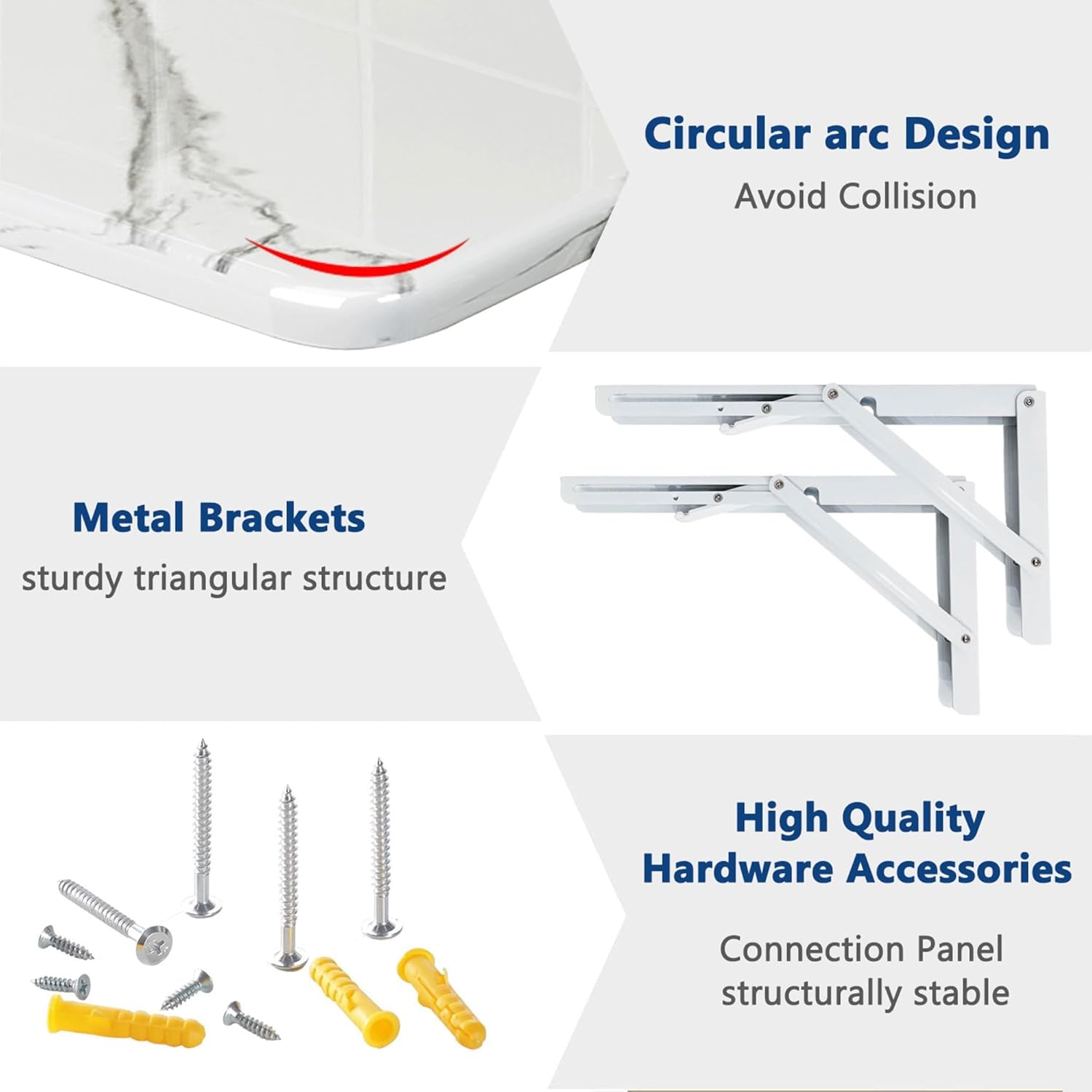 Circular arc Design
Avoid Collision

Metal Brackets
sturdy triangular structure

High Quality
Hardware Accessories

Connection Panel
structurally stable